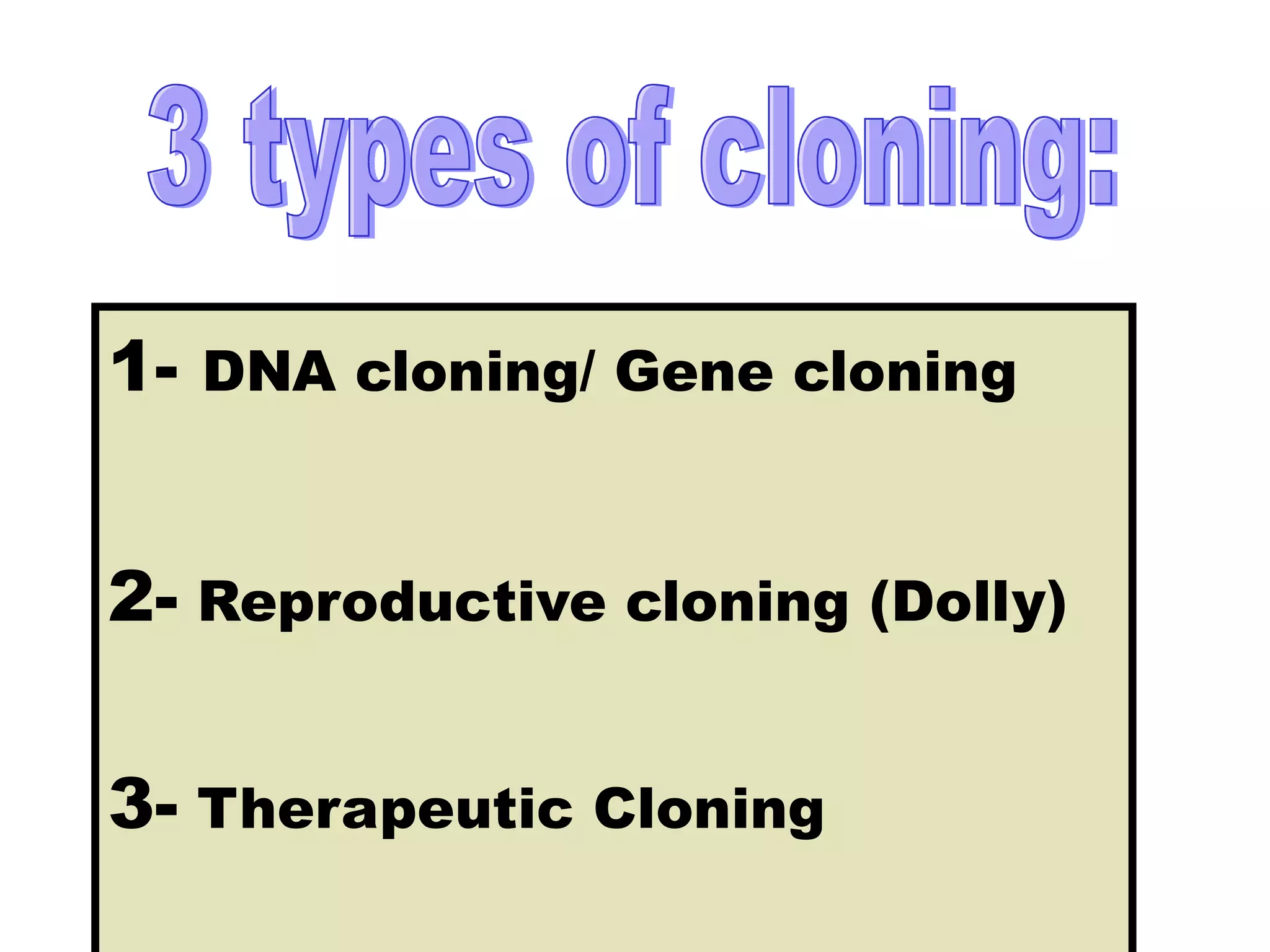 3 types of cloning:

1- DNA cloning/ Gene cloning

2- Reproductive cloning (Dolly)

3- Therapeutic Cloning